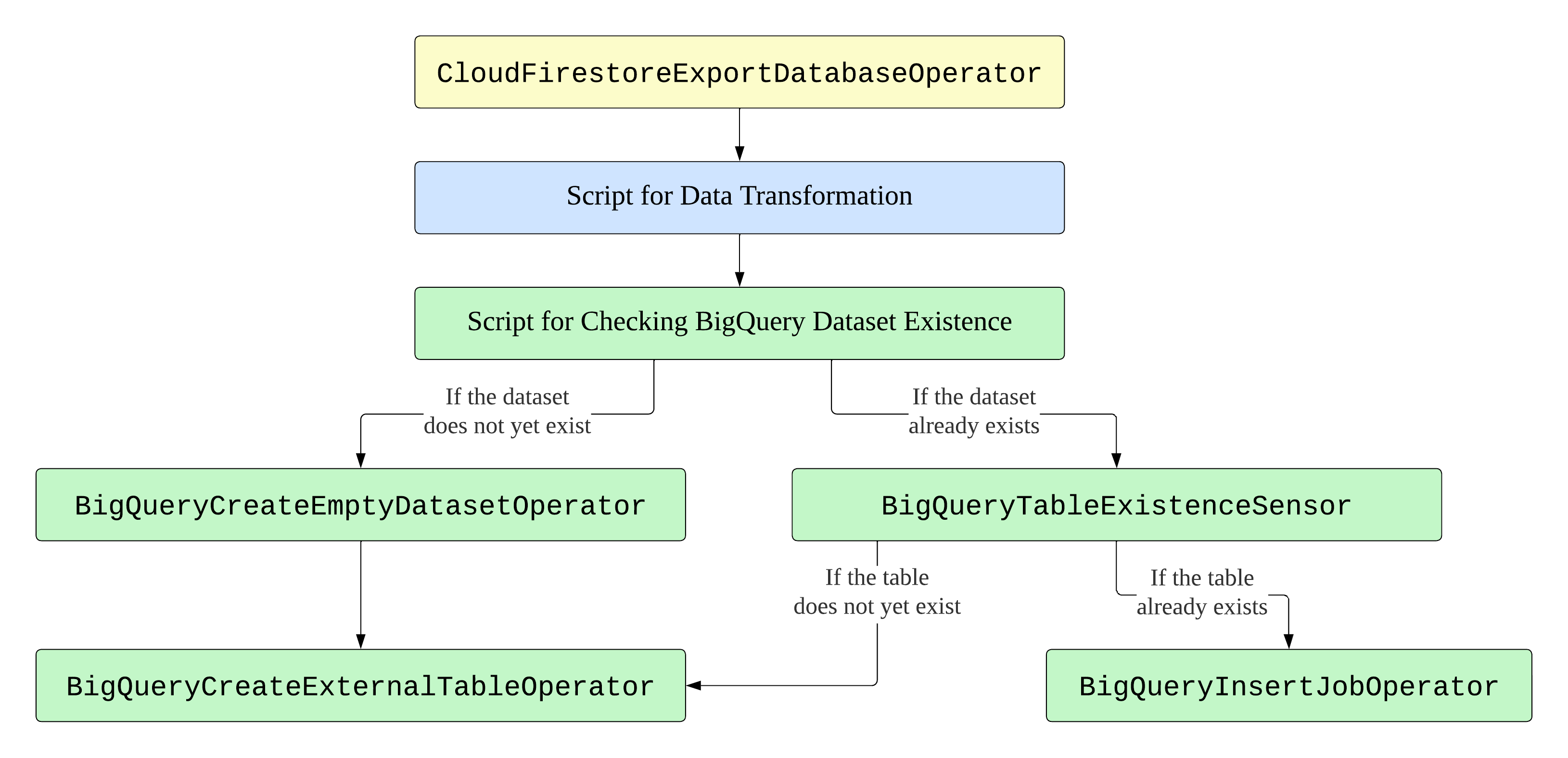 CloudFirestoreExportDatabaseOperator

Script for Data Transformation

Script for Checking BigQuery Dataset Existence

If the dataset does not yet exist

If the dataset already exists

BigQueryCreateEmptyDatasetOperator

BigQueryTableExistenceSensor

If the table does not yet exist

If the table already exists

BigQueryCreateExternalTableOperator

BigQueryInsertJobOperator